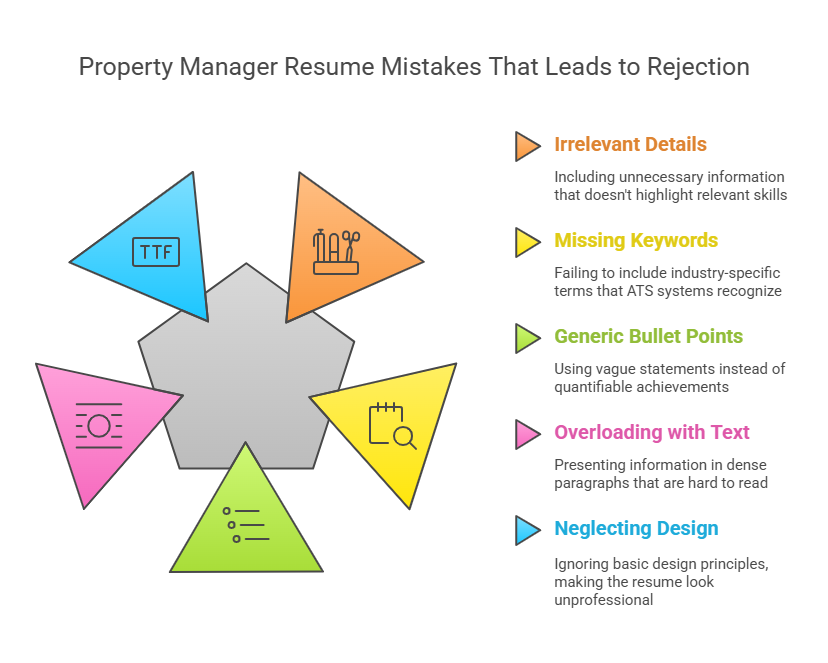 Property Manager Resume Mistakes That Leads to Rejection

TTF

Irrelevant Details

Including unnecessary information that doesn't highlight relevant skills

Missing Keywords

Failing to include industry-specific terms that ATS systems recognize

Generic Bullet Points

Using vague statements instead of quantifiable achievements

Overloading with Text

Presenting information in dense paragraphs that are hard to read

Neglecting Design

Ignoring basic design principles, making the resume look unprofessional